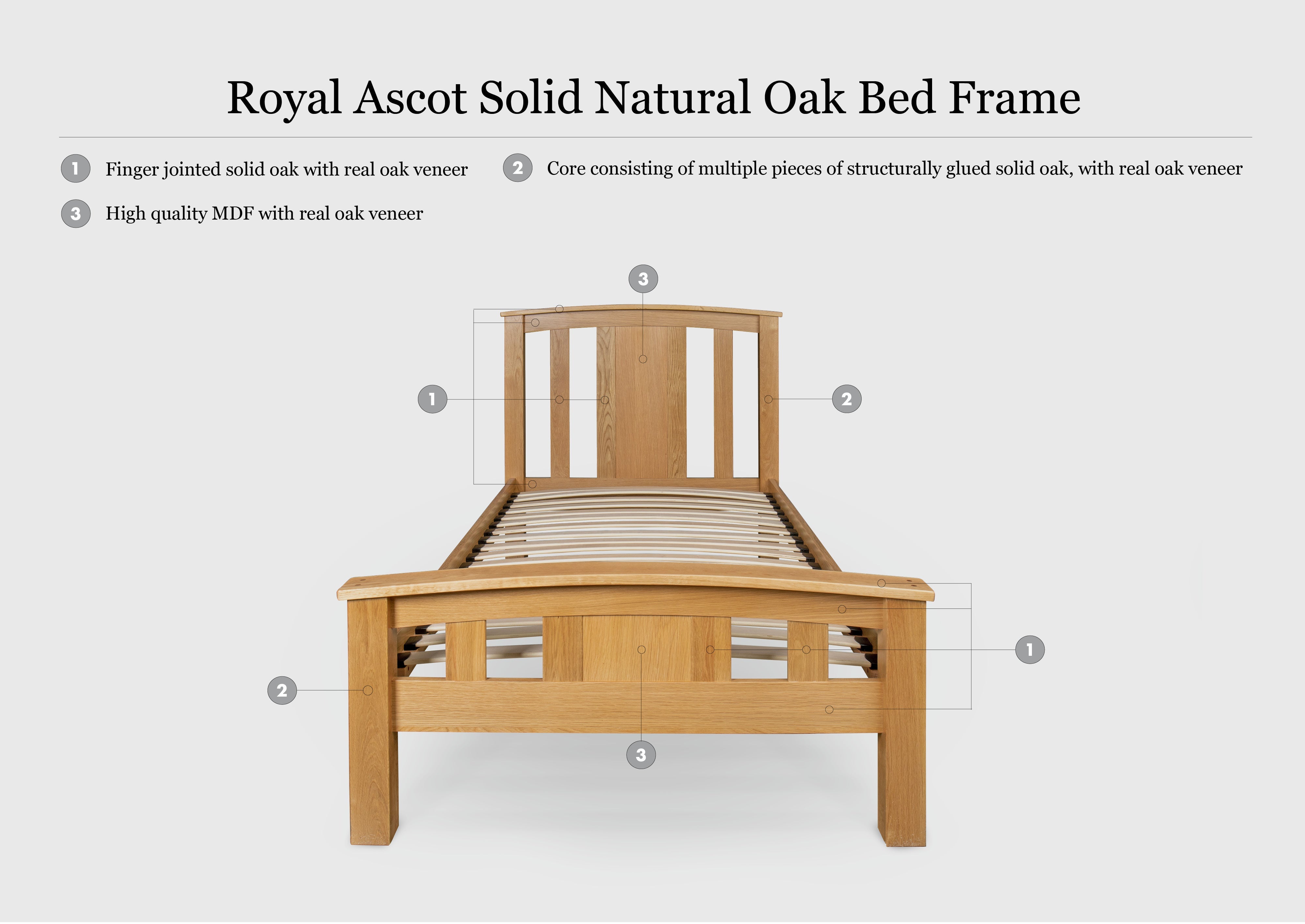 Royal Ascot Solid Natural Oak Bed Frame

1 Finger jointed solid oak with real oak veneer

2 Core consisting of multiple pieces of structurally glued solid oak, with real oak veneer

3 High quality MDF with real oak veneer

3

1

2

1

2

3